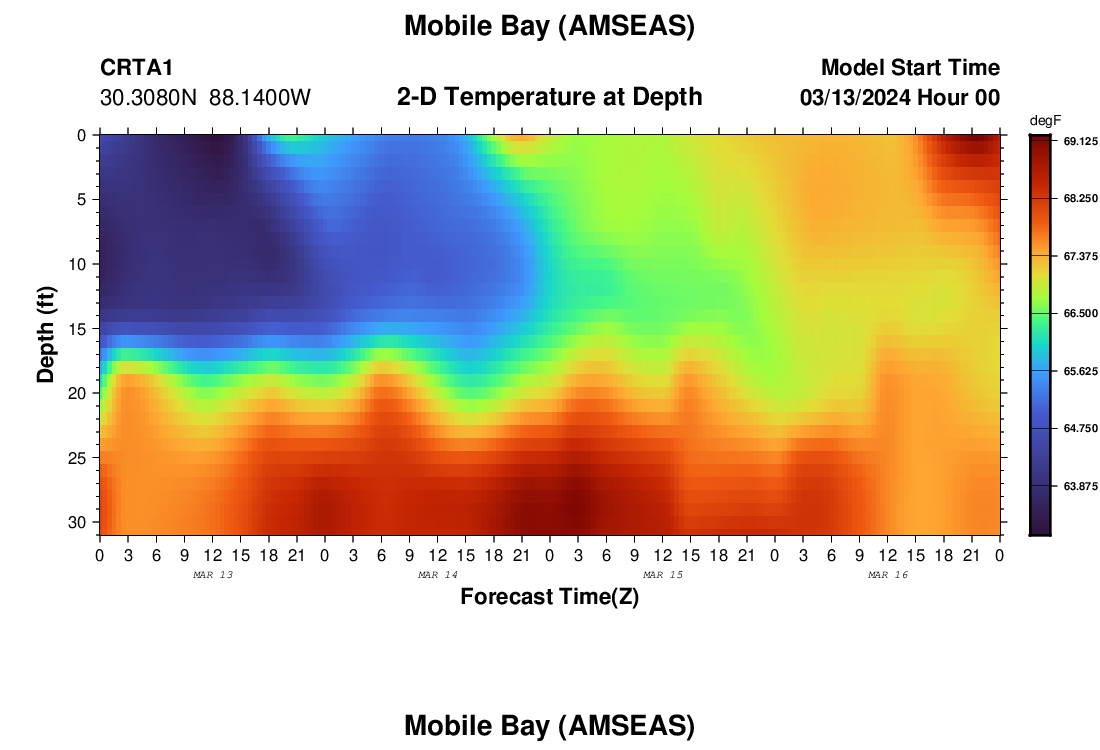 Mobile Bay (AMSEAS)

CRTA1
30.3080N 88.1400W

2-D Temperature at Depth

Model Start Time
03/13/2024 Hour 00

degF
69.125
68.250
67.375
66.500
65.625
64.750
63.875

Depth (ft)
0
5
10
15
20
25
30

0 3 6 9 12 15 18 21 0 3 6 9 12 15 18 21 0 3 6 9 12 15 18 21 0 3 6 9 12 15 18 21 0
MAR 13
MAR 14
MAR 15
MAR 16

Forecast Time(Z)

Mobile Bay (AMSEAS)